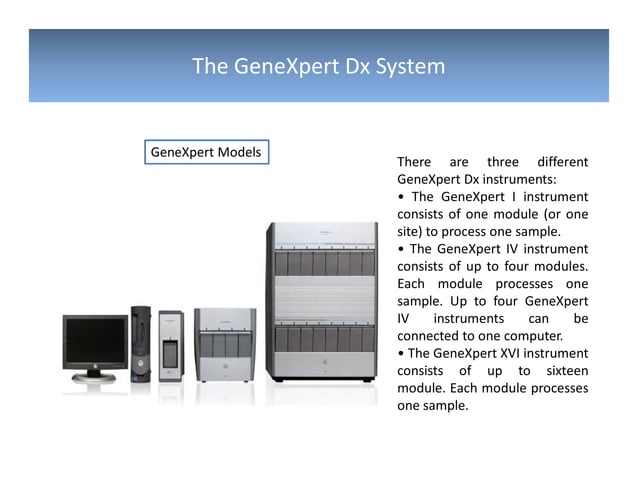 The GeneXpert Dx System

GeneXpert Models

There are three different GeneXpert Dx instruments:
• The GeneXpert I instrument consists of one module (or one site) to process one sample.
• The GeneXpert IV instrument consists of up to four modules. Each module processes one sample. Up to four GeneXpert IV instruments can be connected to one computer.
• The GeneXpert XVI instrument consists of up to sixteen module. Each module processes one sample.